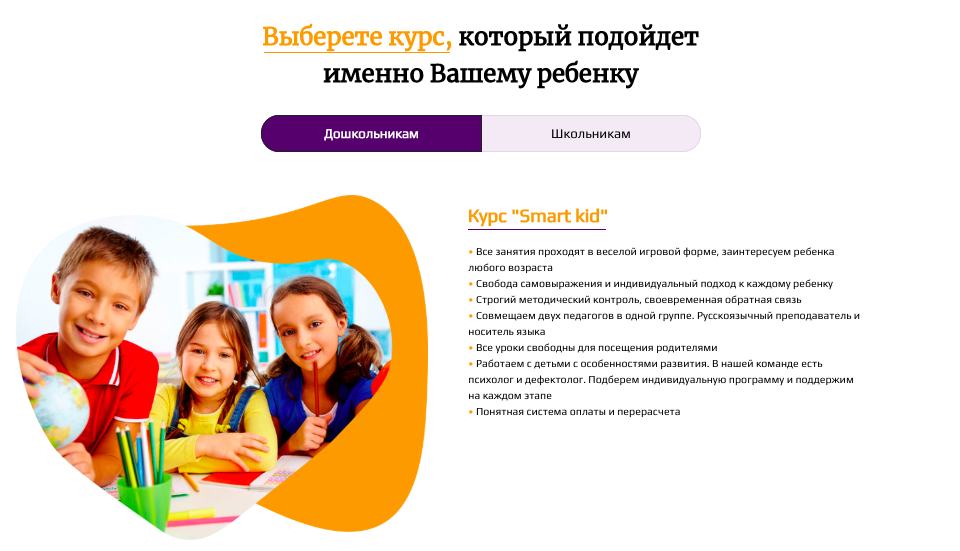 Выберете курс, который подойдет именно Вашему ребенку

Дошкольникам

Школьникам

Курс "Smart kid"

• Все занятия проходят в веселой игровой форме, заинтересуем ребенка любого возраста
• Свобода самовыражения и индивидуальный подход к каждому ребенку
• Строгий методический контроль, своевременная обратная связь
• Совмещаем двух педагогов в одной группе. Русскоязычный преподаватель и носитель языка
• Все уроки свободны для посещения родителями
• Работаем с детьми с особенностями развития. В нашей команде есть психолог и дефектолог. Подберем индивидуальную программу и поддержим на каждом этапе
• Понятная система оплаты и перерасчета